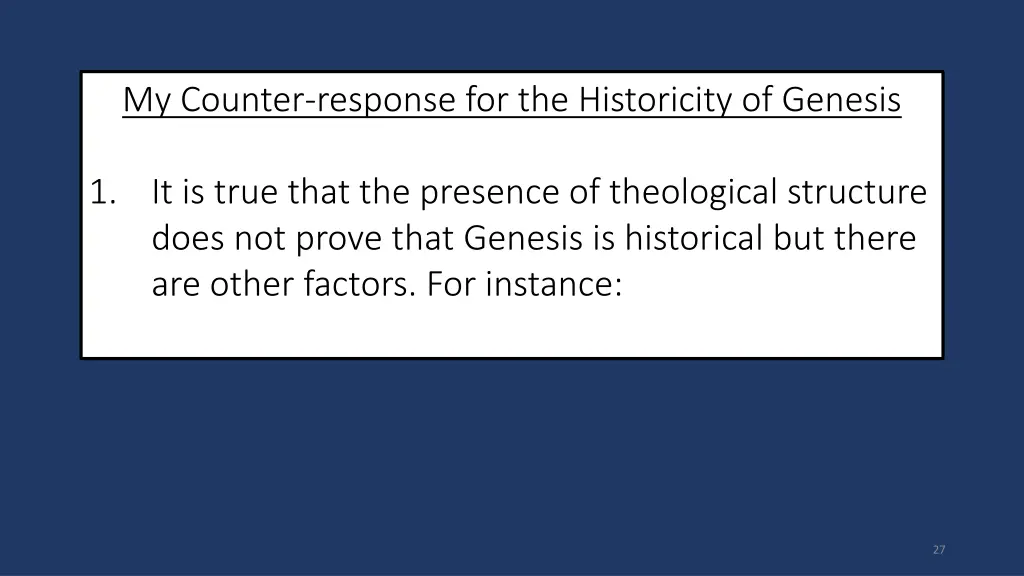 My Counter-response for the Historicity of Genesis

1. It is true that the presence of theological structure does not prove that Genesis is historical but there are other factors. For instance:

27